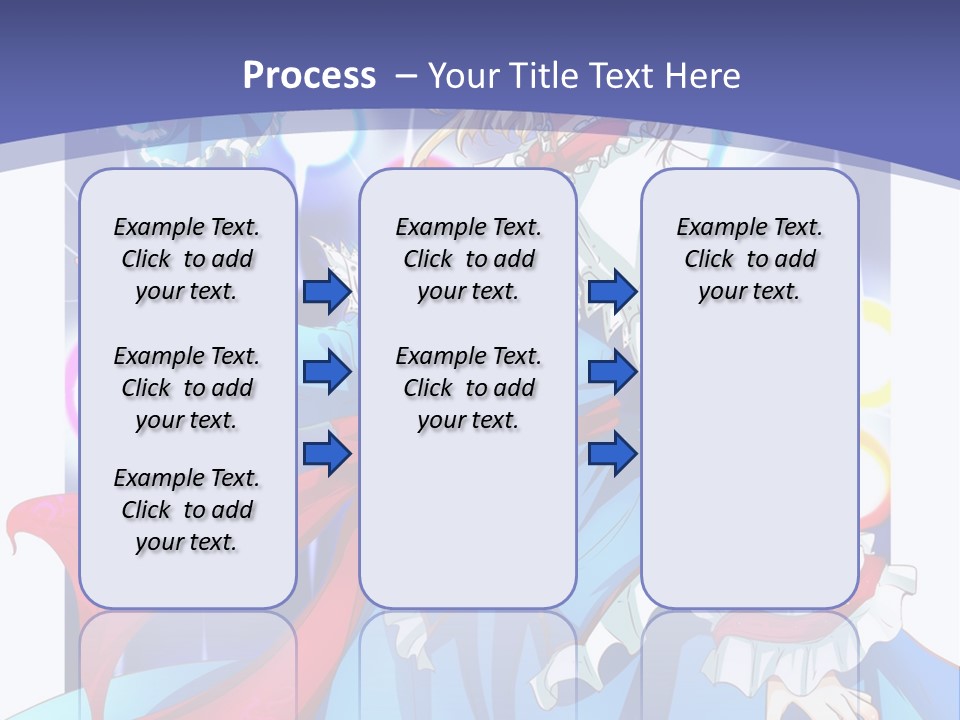 Process – Your Title Text Here

Example Text. Click to add your text.

Example Text. Click to add your text.

Example Text. Click to add your text.

Example Text. Click to add your text.

Example Text. Click to add your text.

Example Text. Click to add your text.